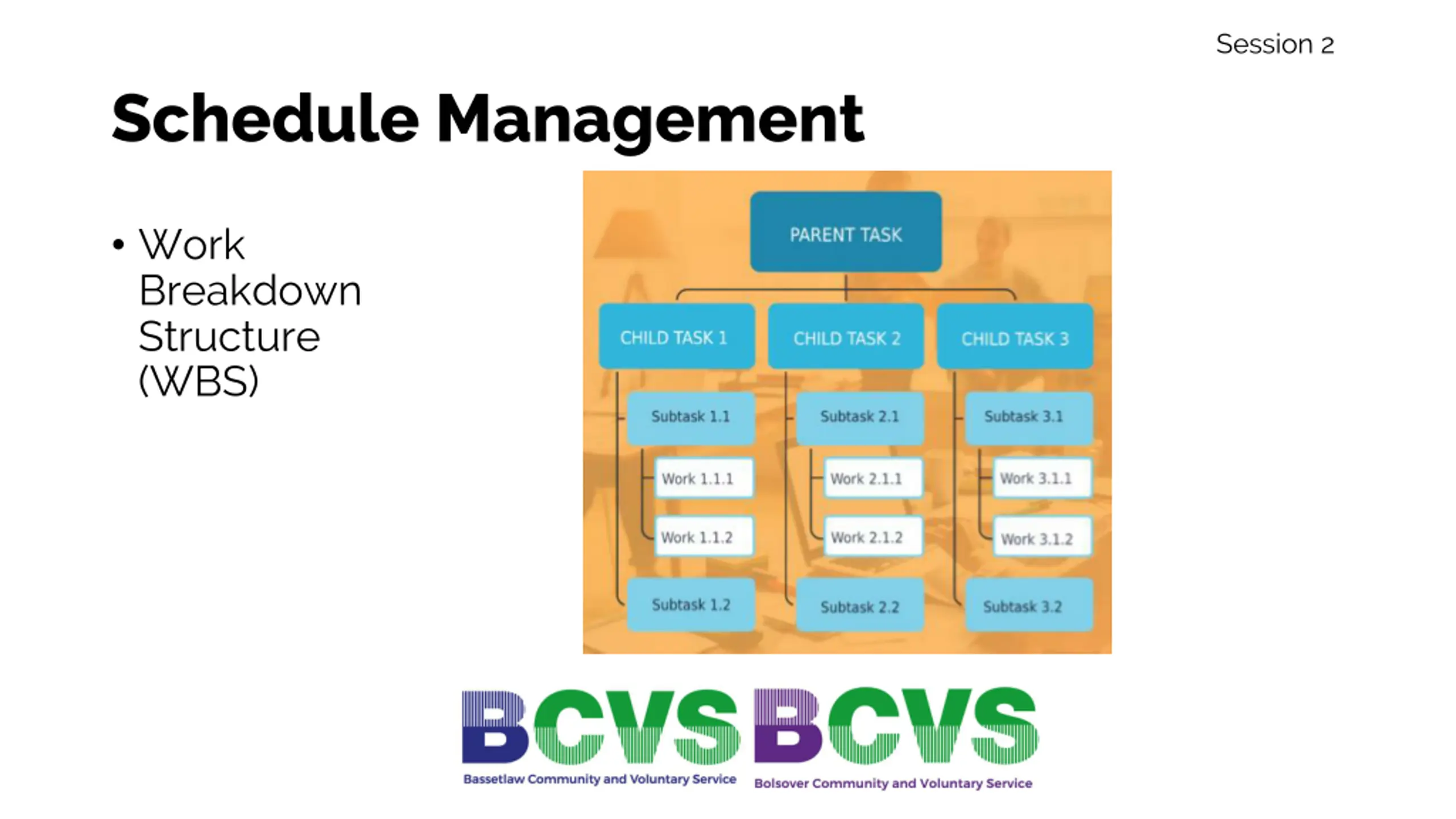 Session 2

Schedule Management

• Work Breakdown Structure (WBS)

PARENT TASK

CHILD TASK 1

CHILD TASK 2

CHILD TASK 3

Subtask 1.1

Work 1.1.1

Work 1.1.2

Subtask 1.2

Subtask 2.1

Work 2.1.1

Work 2.1.2

Subtask 2.2

Subtask 3.1

Work 3.1.1

Work 3.1.2

Subtask 3.2

BCVS
Bassetlaw Community and Voluntary Service

BCVS
Bolsover Community and Voluntary Service